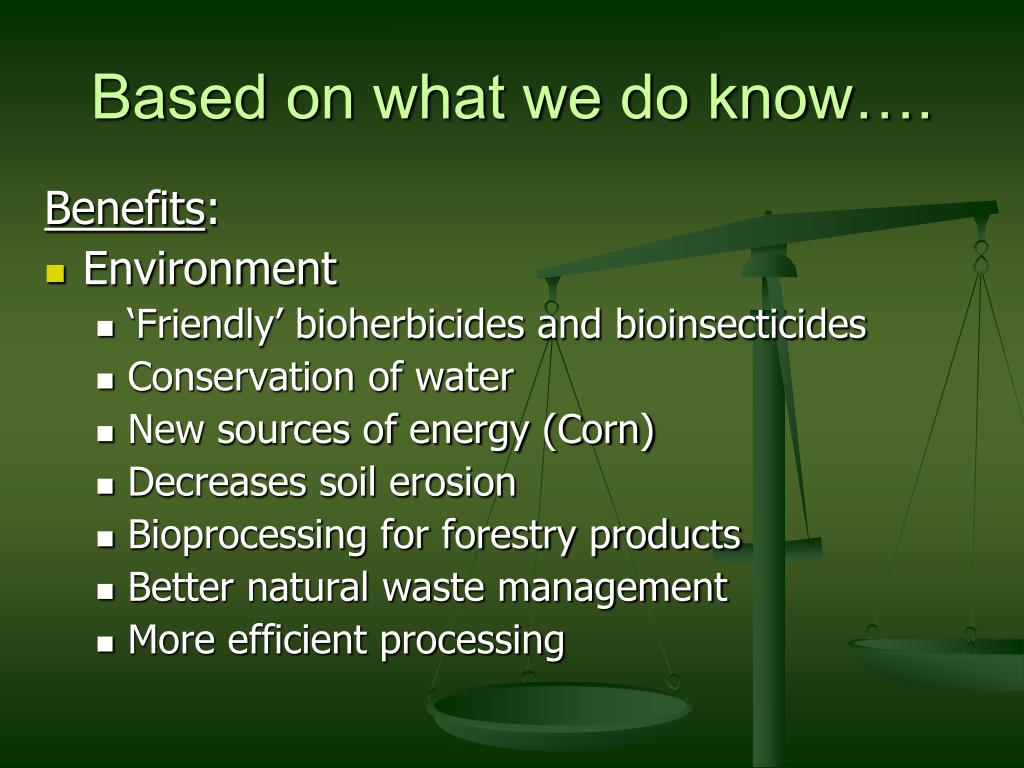 Based on what we do know….

Benefits:

- Environment
  - ‘Friendly’ bioherbicides and bioinsecticides
  - Conservation of water
  - New sources of energy (Corn)
  - Decreases soil erosion
  - Bioprocessing for forestry products
  - Better natural waste management
  - More efficient processing